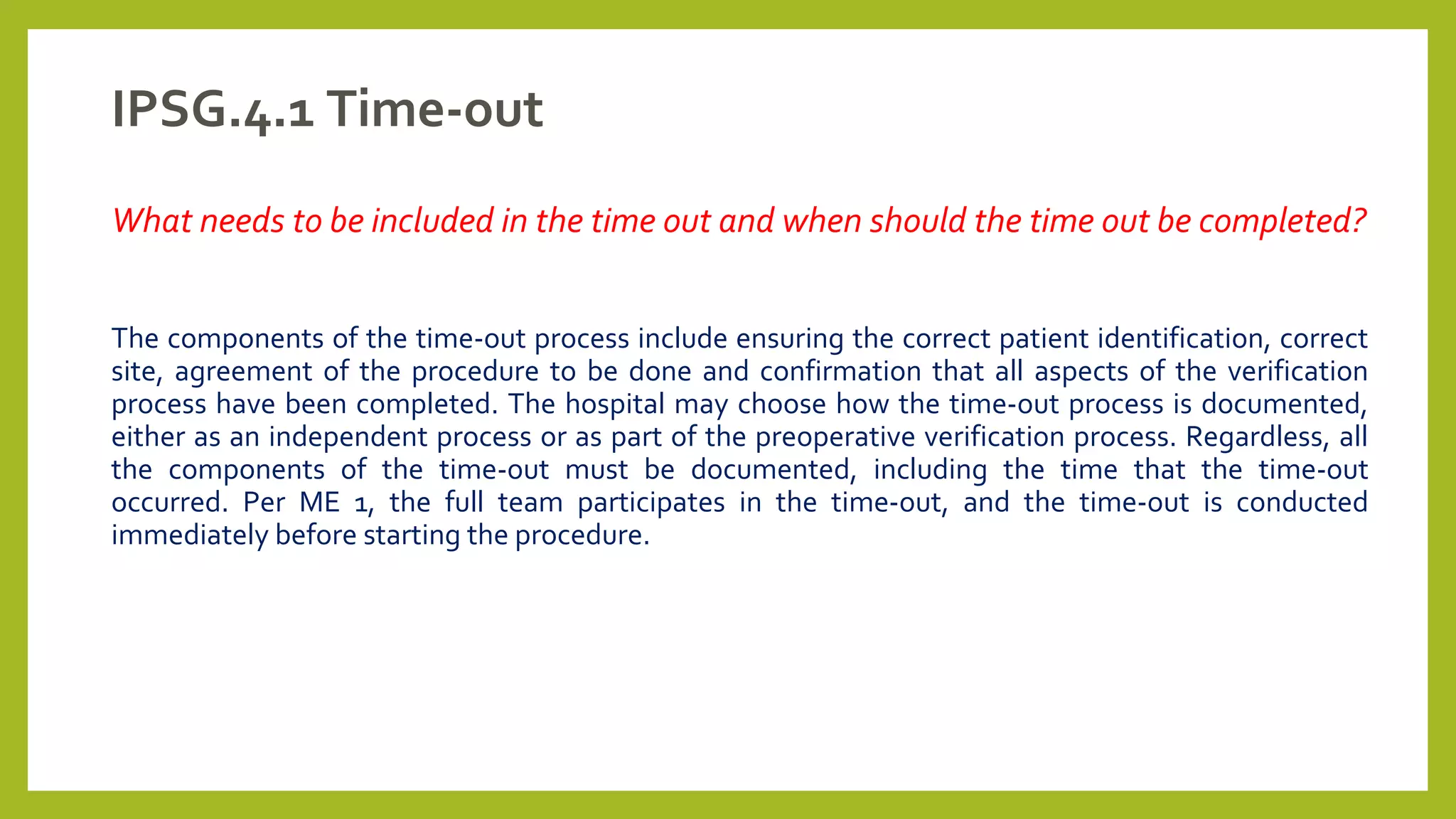 IPSG.4.1 Time-out

What needs to be included in the time out and when should the time out be completed?

The components of the time-out process include ensuring the correct patient identification, correct site, agreement of the procedure to be done and confirmation that all aspects of the verification process have been completed. The hospital may choose how the time-out process is documented, either as an independent process or as part of the preoperative verification process. Regardless, all the components of the time-out must be documented, including the time that the time-out occurred. Per ME 1, the full team participates in the time-out, and the time-out is conducted immediately before starting the procedure.